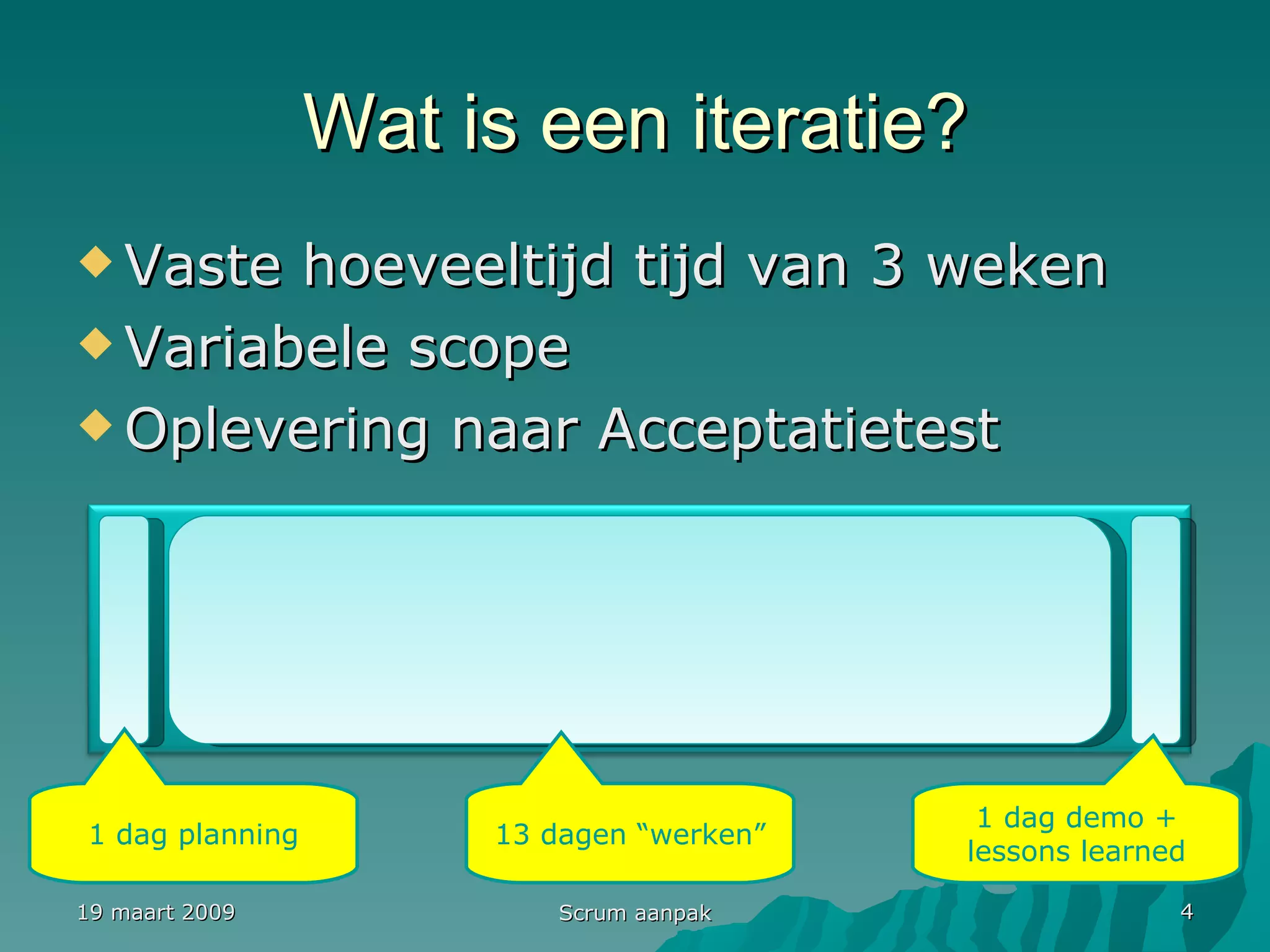 Wat is een iteratie?

Vaste hoeveeltijd tijd van 3 weken

Variabele scope

Oplevering naar Acceptatietest

1 dag planning

13 dagen “werken”

1 dag demo + lessons learned

19 maart 2009

Scrum aanpak

4